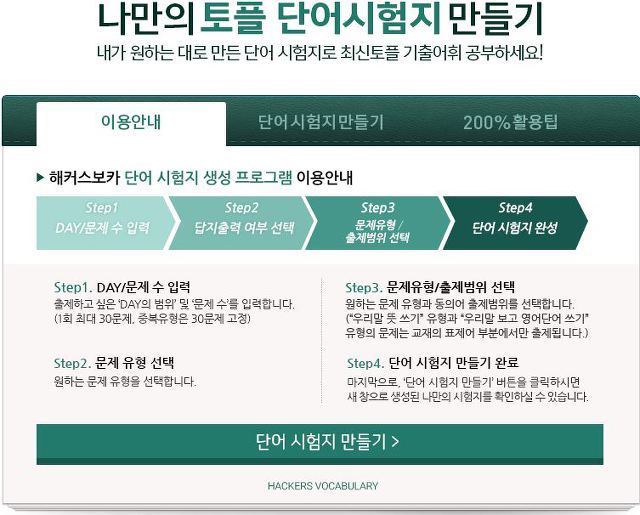 나만의 토플 단어시험지 만들기
내가 원하는 대로 만든 단어 시험지로 최신토플 기출어휘 공부하세요!

이용안내
단어시험지만들기
200%활용팁

▶ 해커스보카 단어 시험지 생성 프로그램 이용안내

Step1
DAY/문제 수 입력

Step2
답지출력 여부 선택

Step3
문제유형 / 출제범위 선택

Step4
단어 시험지 완성

Step1. DAY/문제 수 입력
출제하고 싶은 'DAY의 범위' 및 '문제 수'를 입력합니다.
(1회 최대 30문제, 중복유형은 30문제 고정)

Step2. 문제 유형 선택
원하는 문제 유형을 선택합니다.

Step3. 문제유형/출제범위 선택
원하는 문제 유형과 동의어 출제범위를 선택합니다.
("우리말 뜻 쓰기" 유형과 "우리말 보고 영어단어 쓰기" 유형의 문제는 교재의 표제어 부분에서만 출제됩니다.)

Step4. 단어 시험지 만들기 완료
마지막으로, '단어 시험지 만들기' 버튼을 클릭하시면 새 창으로 생성된 나만의 시험지를 확인하실 수 있습니다.

단어 시험지 만들기 >

HACKERS VOCABULARY